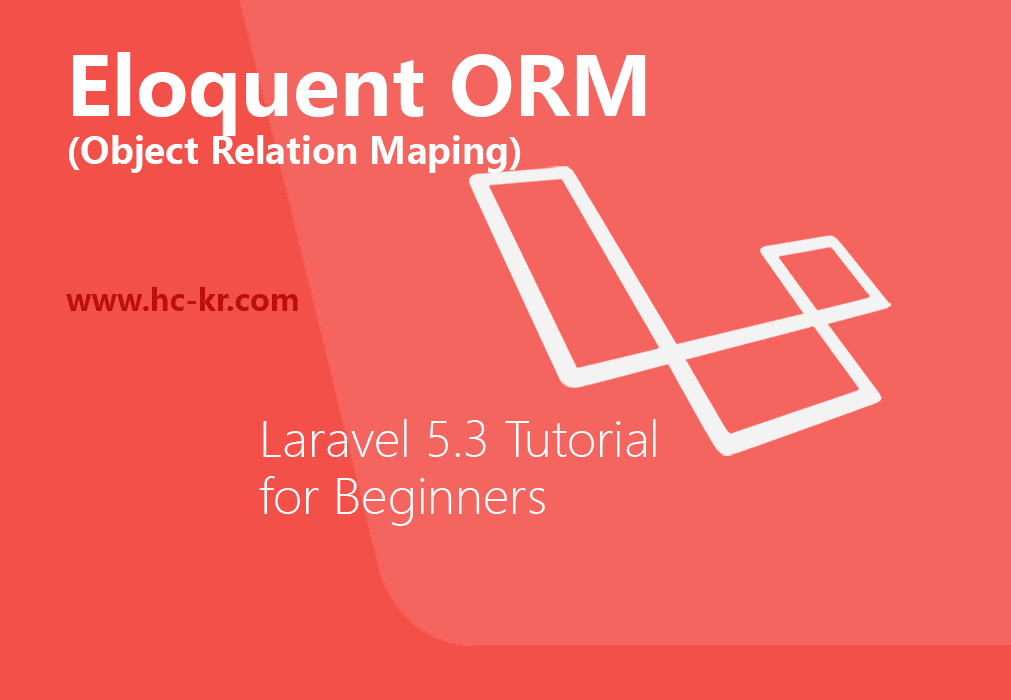 Eloquent ORM
(Object Relation Maping)

www.hc-kr.com

Laravel 5.3 Tutorial for Beginners